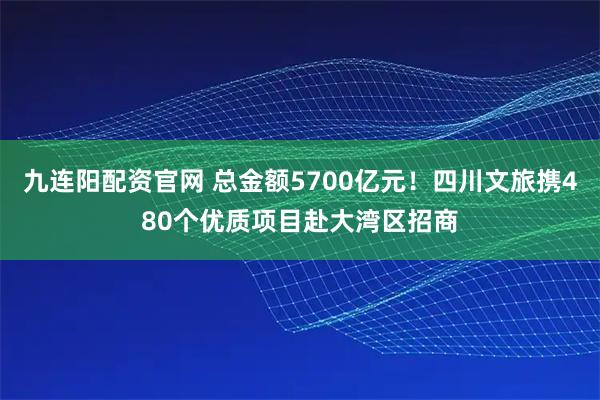 九连阳配资官网 总金额5700亿元！四川文旅携480个优质项目赴大湾区招商